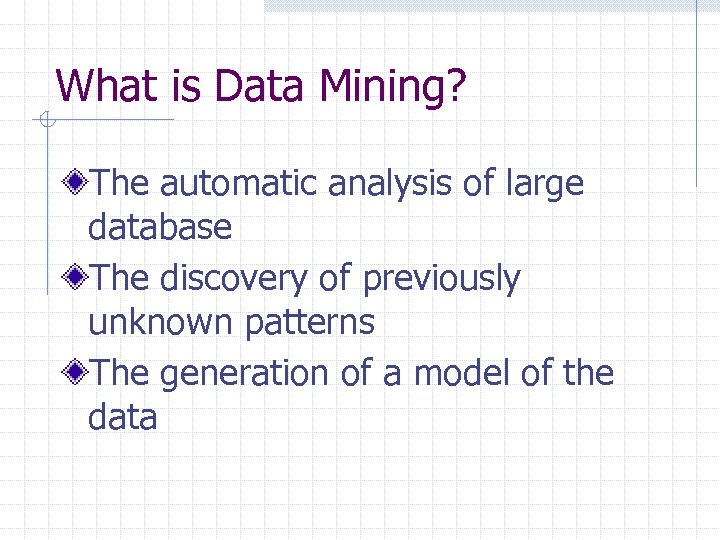 What is Data Mining?

The automatic analysis of large database

The discovery of previously unknown patterns

The generation of a model of the data